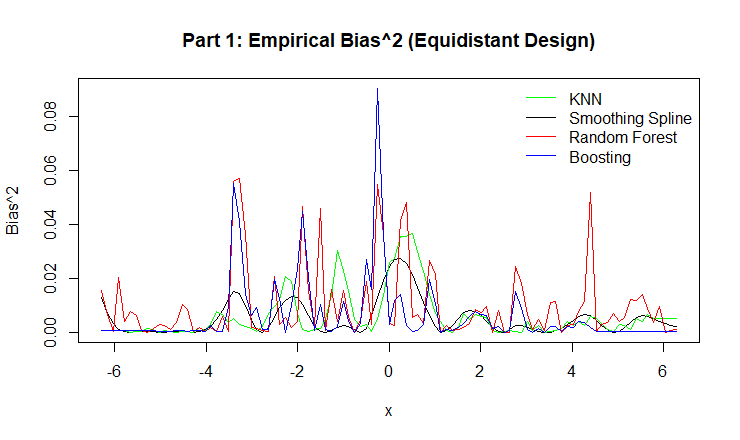 Part 1: Empirical Bias^2 (Equidistant Design)

KNN
Smoothing Spline
Random Forest
Boosting

Bias^2

0.00
0.02
0.04
0.06
0.08

-6
-4
-2
0
2
4
6

x